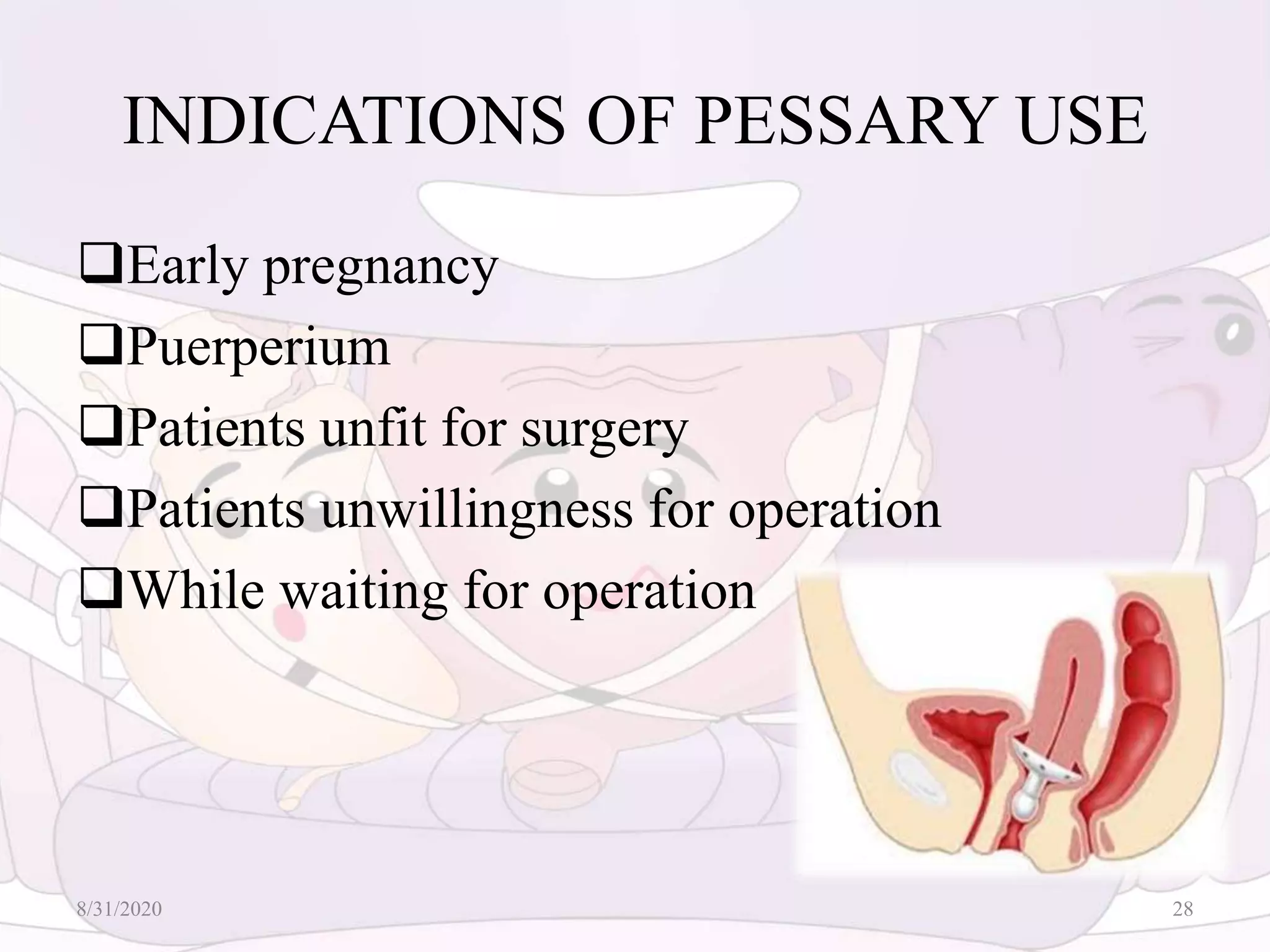 INDICATIONS OF PESSARY USE

❑Early pregnancy

❑Puerperium

❑Patients unfit for surgery

❑Patients unwillingness for operation

❑While waiting for operation

8/31/2020

28